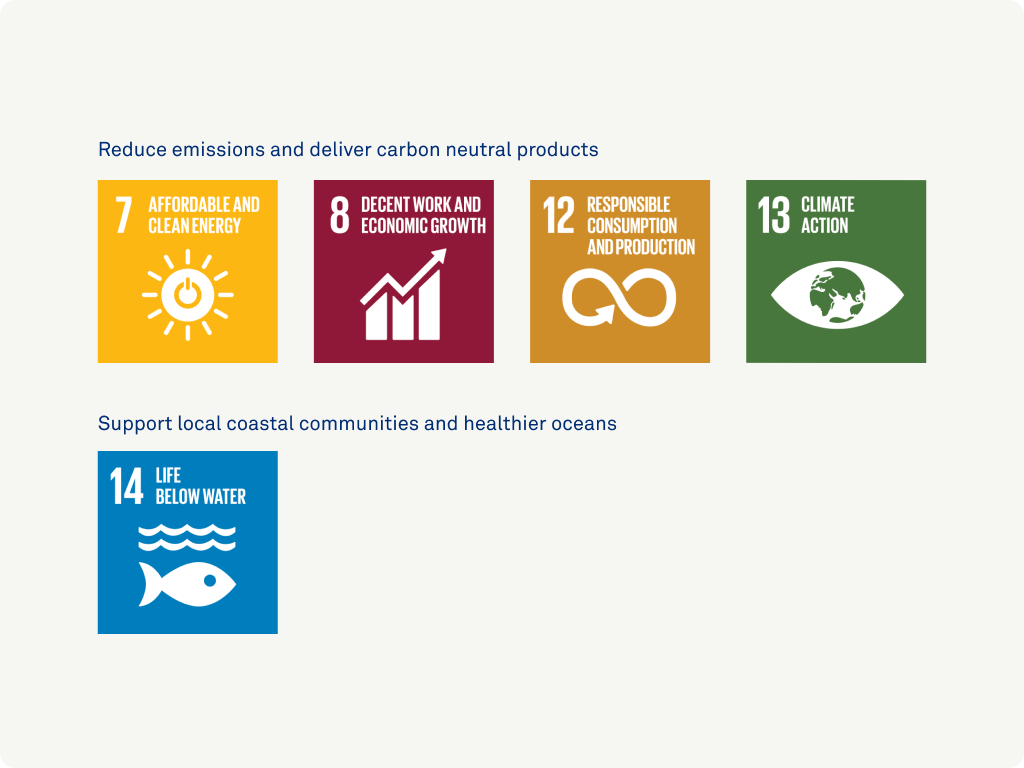 Reduce emissions and deliver carbon neutral products

7 AFFORDABLE AND CLEAN ENERGY

8 DECENT WORK AND ECONOMIC GROWTH

12 RESPONSIBLE CONSUMPTION AND PRODUCTION

13 CLIMATE ACTION

Support local coastal communities and healthier oceans

14 LIFE BELOW WATER